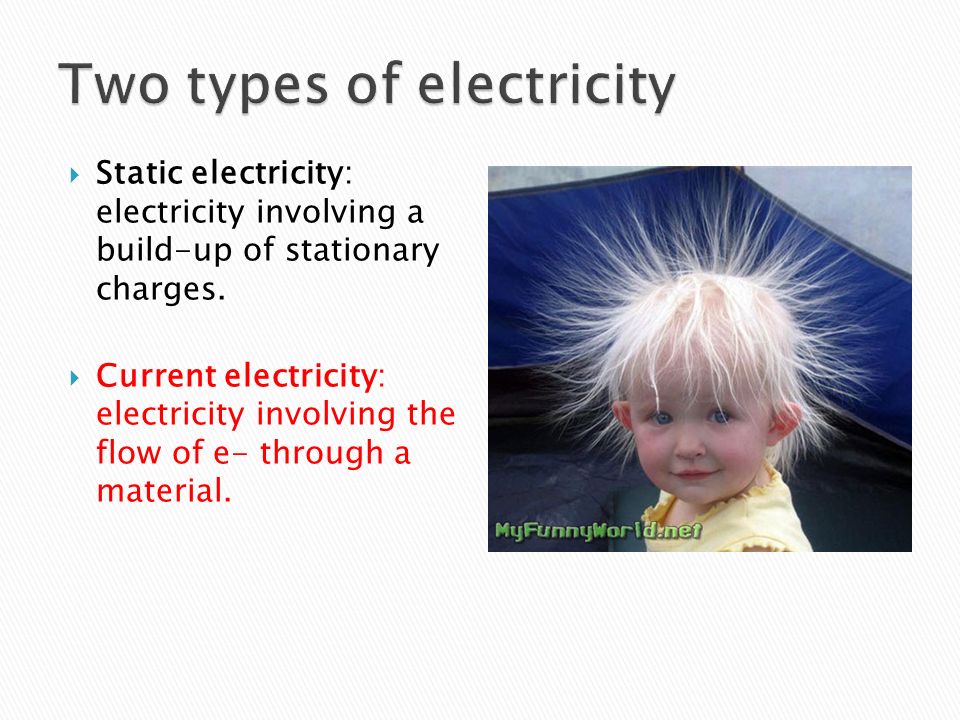 Two types of electricity

Static electricity: electricity involving a build-up of stationary charges.

Current electricity: electricity involving the flow of e- through a material.

MyFunnyWorld.net